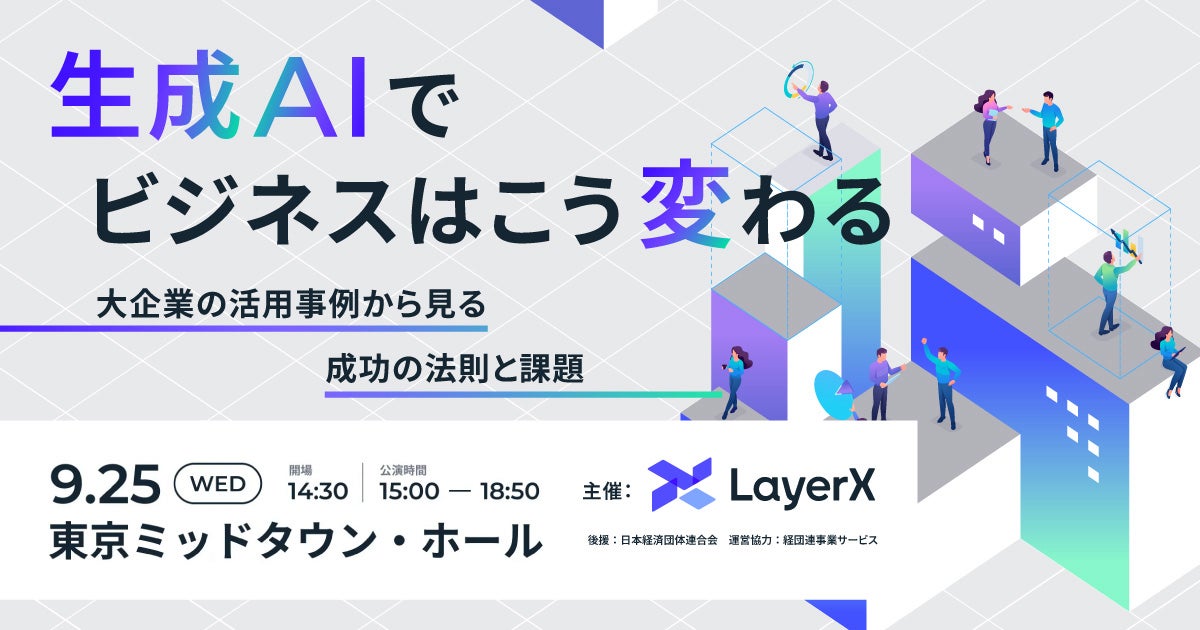 生成AIで
ビジネスはこう変わる

大企業の活用事例から見る
成功の法則と課題

9.25 WED 開場 14:30 公演時間 15:00 — 18:50
東京ミッドタウン・ホール

主催： LayerX

後援：日本経済団体連合会　運営協力：経団連事業サービス